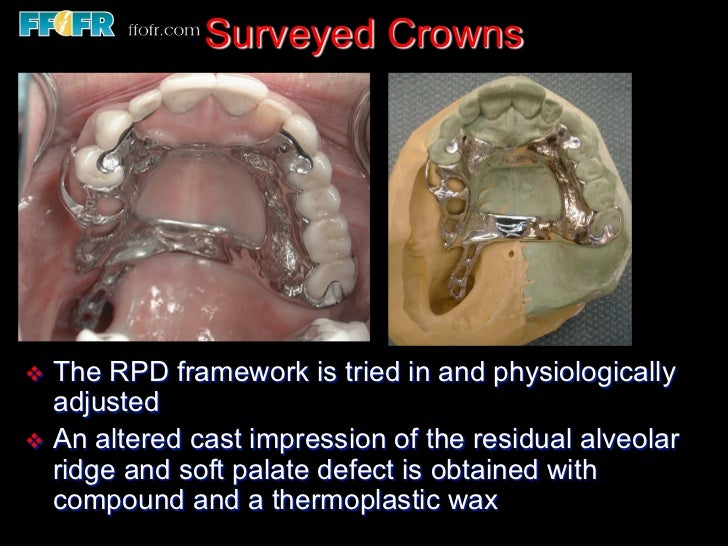 FFOFR ffofr.com Surveyed Crowns

❖ The RPD framework is tried in and physiologically adjusted

❖ An altered cast impression of the residual alveolar ridge and soft palate defect is obtained with compound and a thermoplastic wax